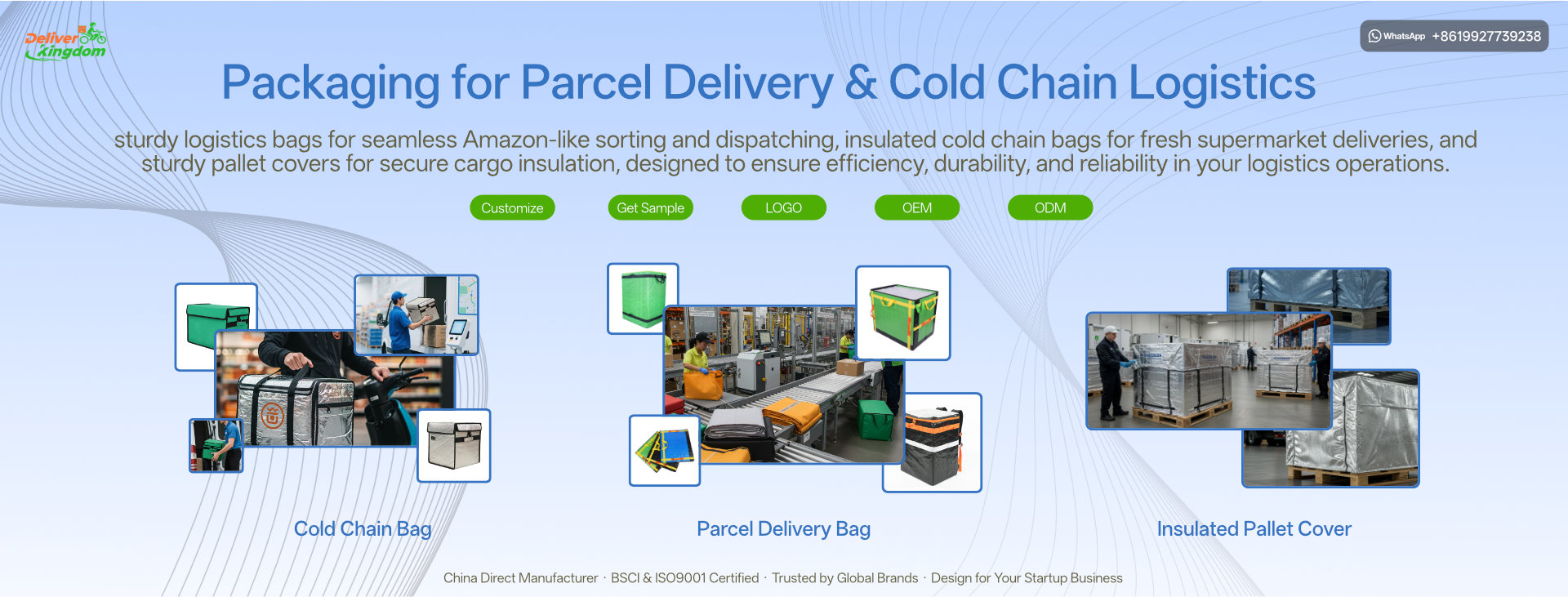 Deliver Kingdom

WhatsApp +8619927739238

Packaging for Parcel Delivery & Cold Chain Logistics

sturdy logistics bags for seamless Amazon-like sorting and dispatching, insulated cold chain bags for fresh supermarket deliveries, and sturdy pallet covers for secure cargo insulation, designed to ensure efficiency, durability, and reliability in your logistics operations.

Customize Get Sample LOGO OEM ODM

Cold Chain Bag

Parcel Delivery Bag

Insulated Pallet Cover

China Direct Manufacturer · BSCI & ISO9001 Certified · Trusted by Global Brands · Design for Your Startup Business